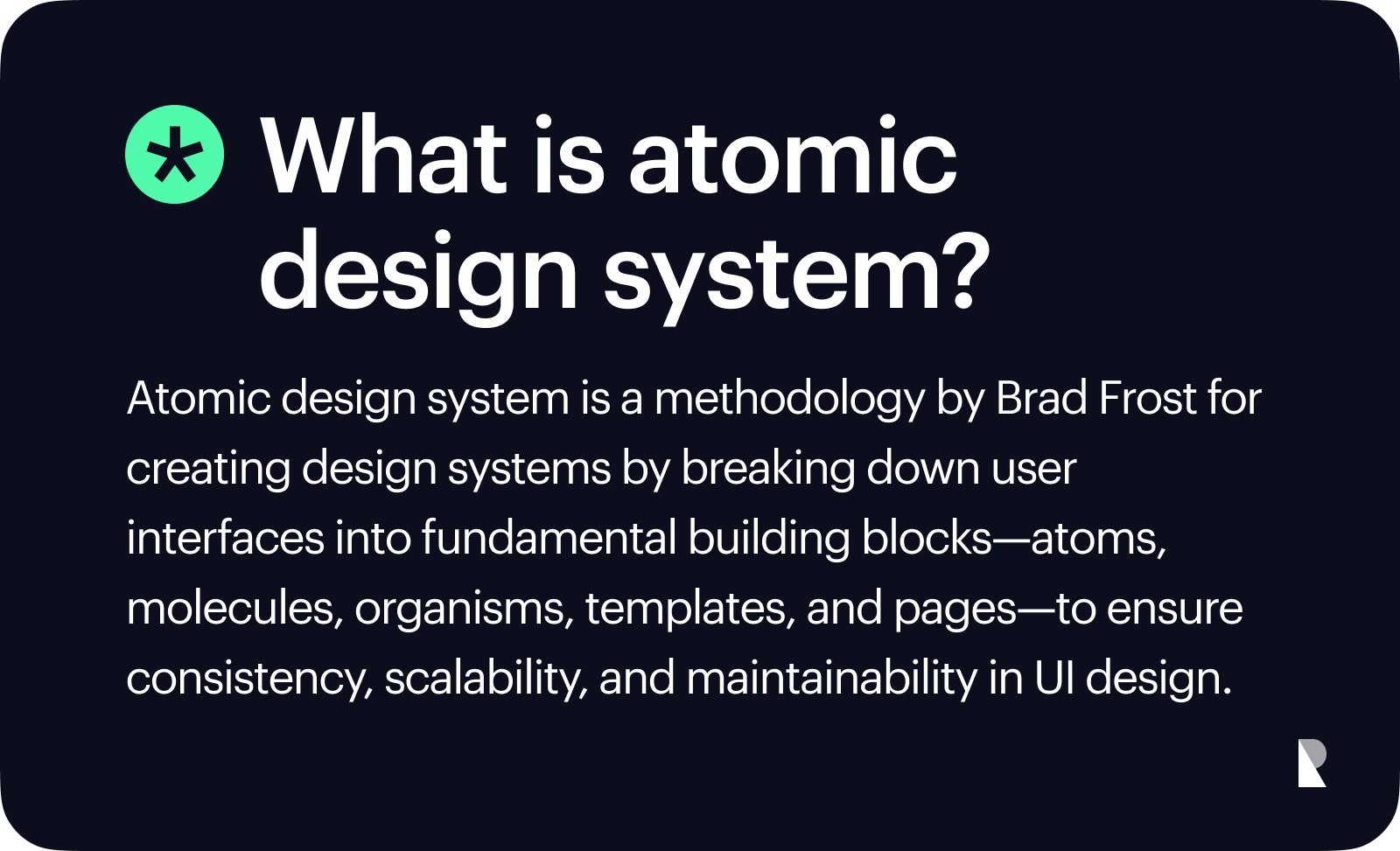 What is atomic design system?

Atomic design system is a methodology by Brad Frost for creating design systems by breaking down user interfaces into fundamental building blocks—atoms, molecules, organisms, templates, and pages—to ensure consistency, scalability, and maintainability in UI design.